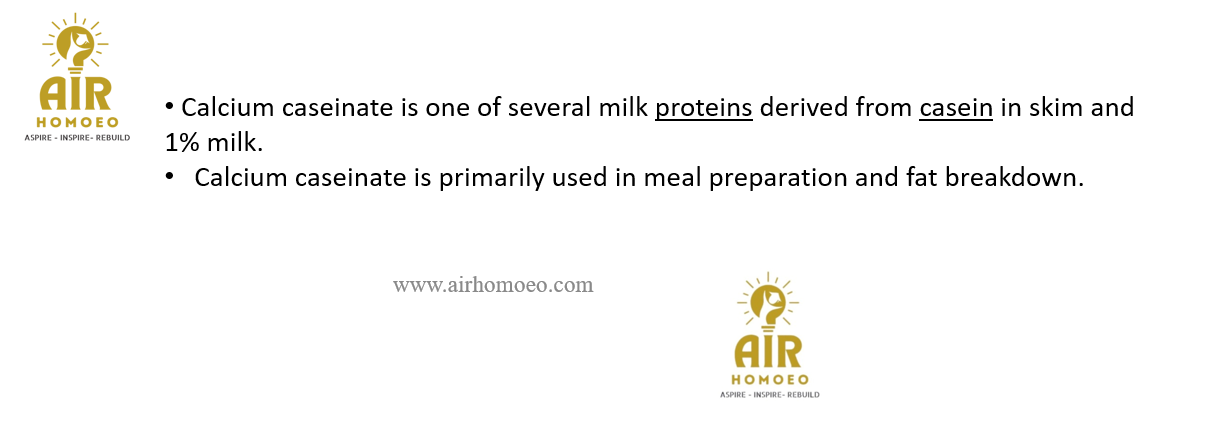 AIR
HOMOEO
ASPIRE - INSPIRE- REBUILD

• Calcium caseinate is one of several milk proteins derived from casein in skim and 1% milk.

• Calcium caseinate is primarily used in meal preparation and fat breakdown.

www.airhomoeo.com

AIR
HOMOEO
ASPIRE - INSPIRE- REBUILD